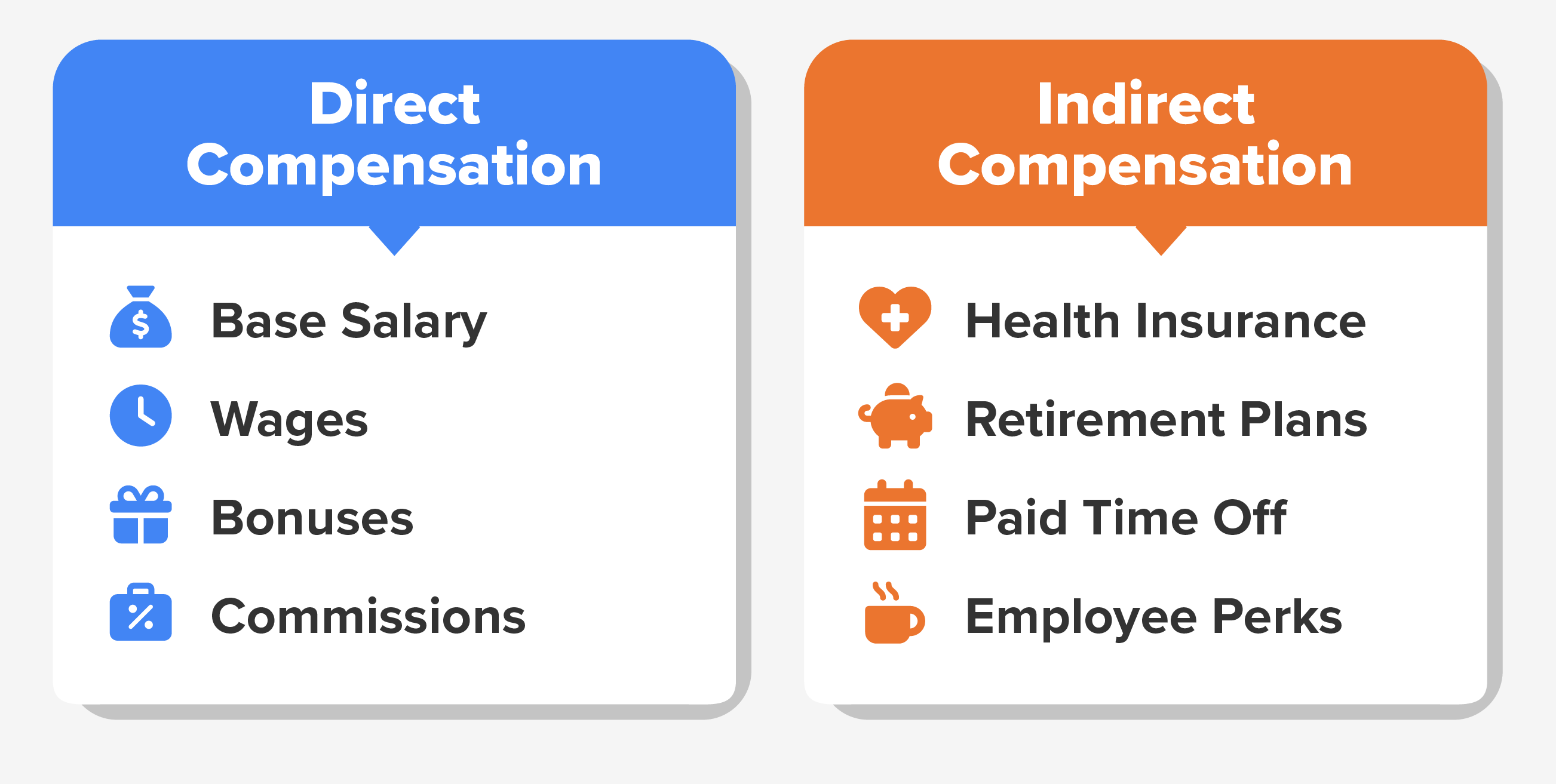 Direct Compensation

Base Salary

Wages

Bonuses

Commissions

Indirect Compensation

Health Insurance

Retirement Plans

Paid Time Off

Employee Perks